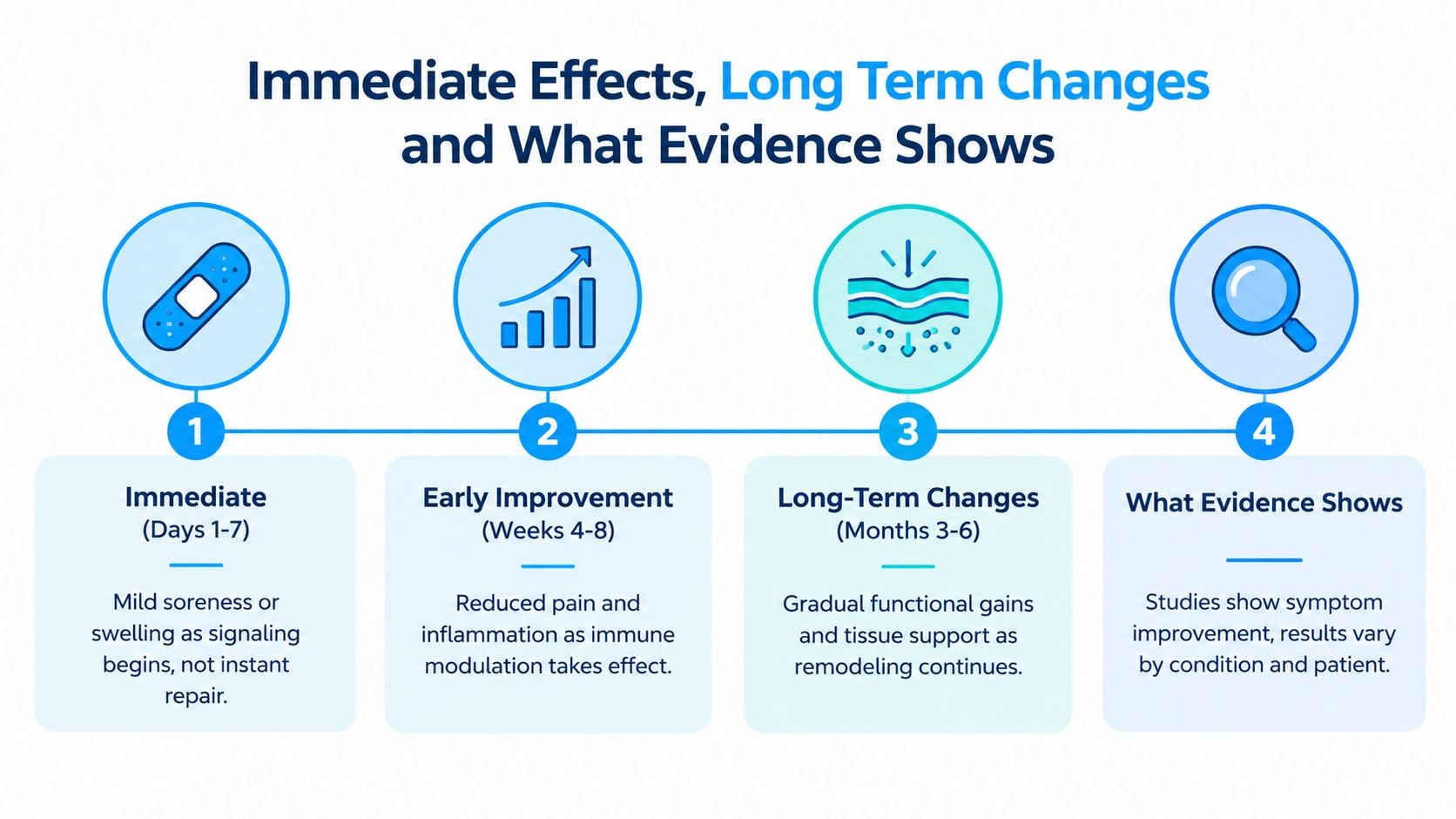 Immediate Effects, Long Term Changes and What Evidence Shows

1

Immediate
(Days 1-7)

Mild soreness or swelling as signaling begins, not instant repair.

2

Early Improvement
(Weeks 4-8)

Reduced pain and inflammation as immune modulation takes effect.

3

Long-Term Changes
(Months 3-6)

Gradual functional gains and tissue support as remodeling continues.

4

What Evidence Shows

Studies show symptom improvement, results vary by condition and patient.